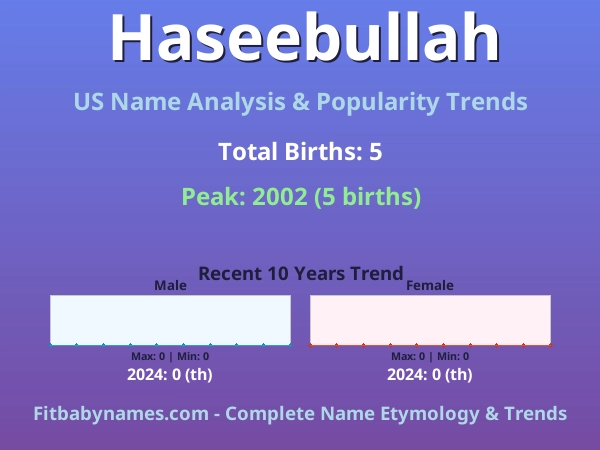 Haseebullah

US Name Analysis & Popularity Trends

Total Births: 5

Peak: 2002 (5 births)

Recent 10 Years Trend

Male

Max: 0 | Min: 0

2024: 0 (th)

Female

Max: 0 | Min: 0

2024: 0 (th)

Fitbabynames.com - Complete Name Etymology & Trends